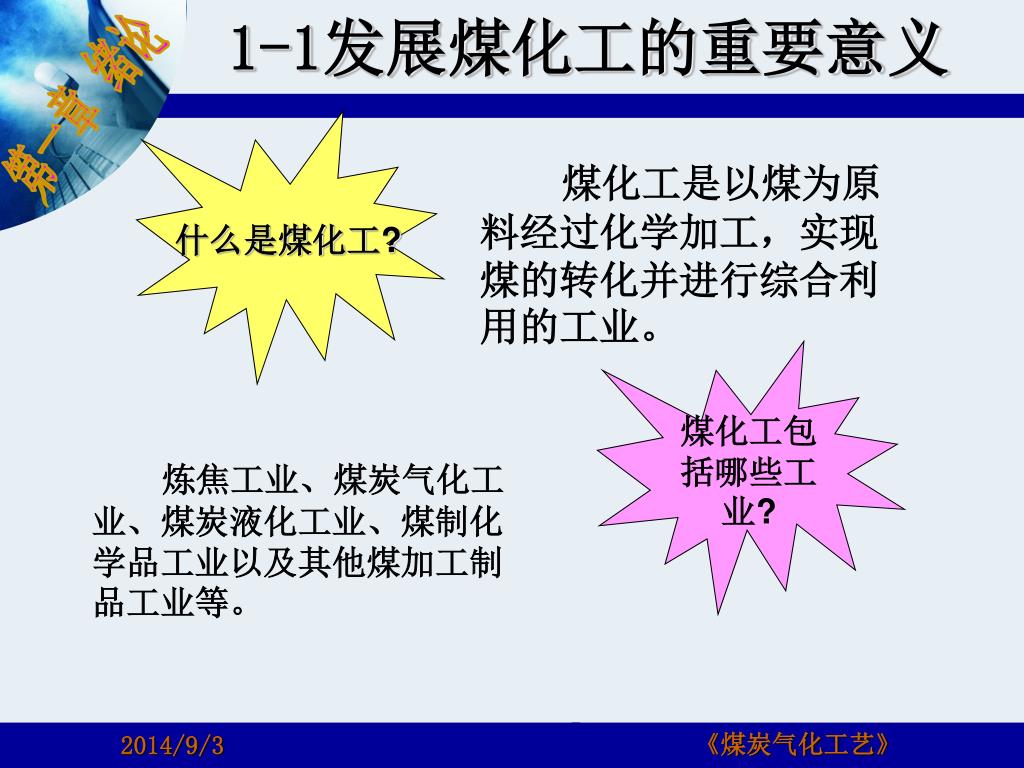 第一章 绪论

1-1发展煤化工的重要意义

什么是煤化工?

煤化工是以煤为原料经过化学加工，实现煤的转化并进行综合利用的工业。

煤化工包括哪些工业?

炼焦工业、煤炭气化工业、煤炭液化工业、煤制化学品工业以及其他煤加工制品工业等。

2014/9/3

《煤炭气化工艺》